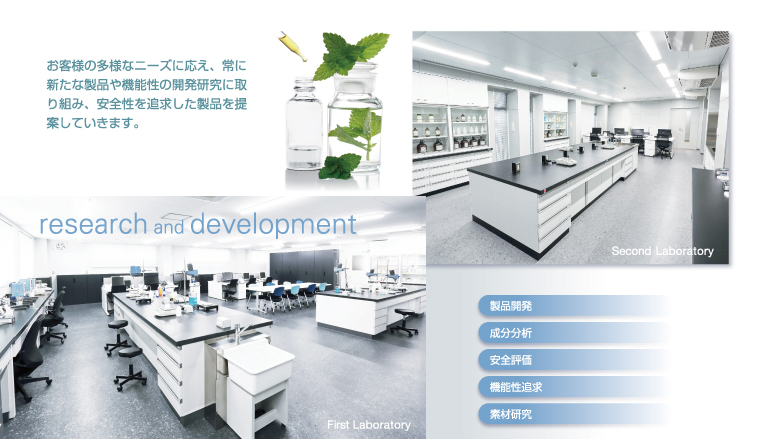 お客様の多様なニーズに応え、常に新たな製品や機能性の開発研究に取り組み、安全性を追求した製品を提案していきます。

research and development

Second Laboratory

First Laboratory

製品開発

成分分析

安全評価

機能性追求

素材研究